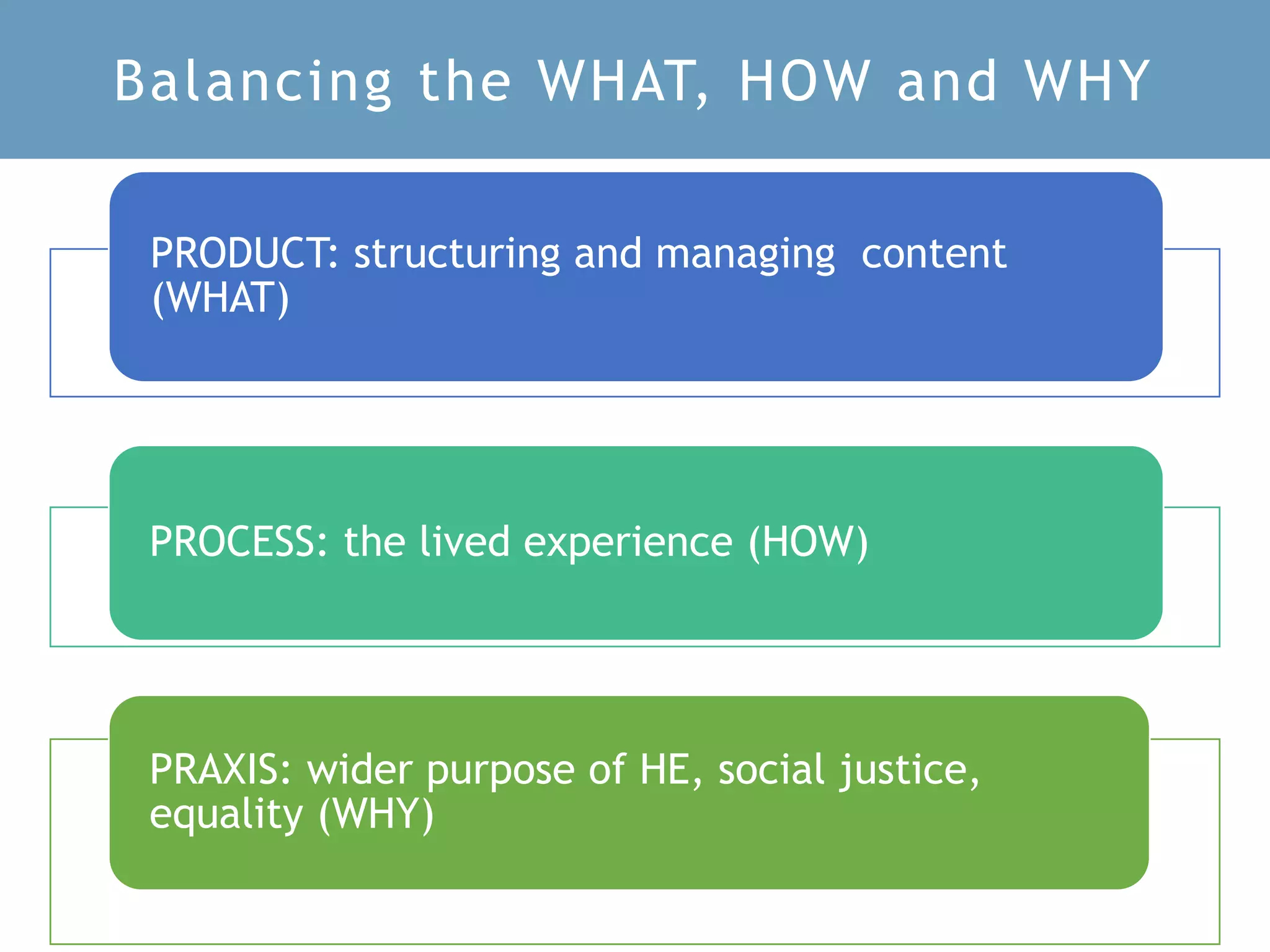 Balancing the WHAT, HOW and WHY

PRODUCT: structuring and managing content (WHAT)

PROCESS: the lived experience (HOW)

PRAXIS: wider purpose of HE, social justice, equality (WHY)